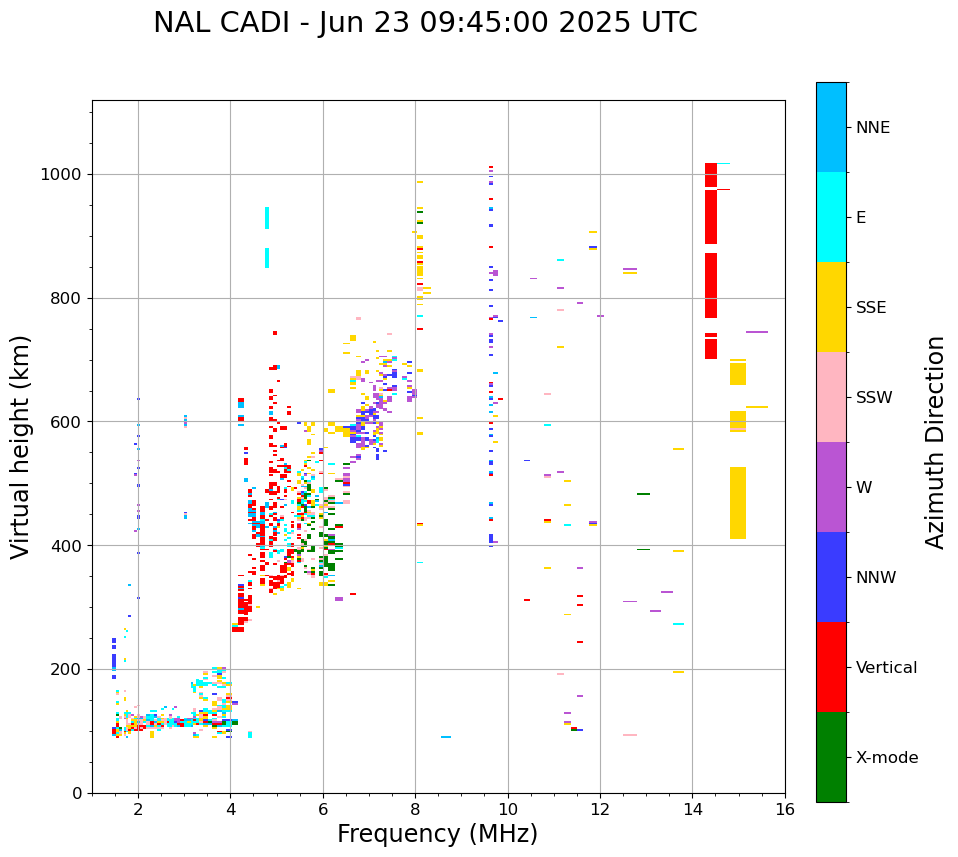 NAL CADI - Jun 23 09:45:00 2025 UTC

Virtual height (km)

1000
800
600
400
200
0

2
4
6
8
10
12
14
16

Frequency (MHz)

NNE
E
SSE
SSW
W
NNW
Vertical
X-mode

Azimuth Direction